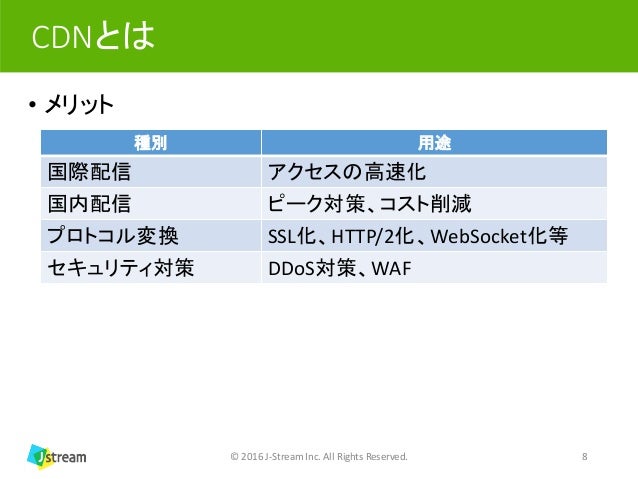 CDNとは

• メリット

| 種別 | 用途 |
|---|---|
| 国際配信 | アクセスの高速化 |
| 国内配信 | ピーク対策、コスト削減 |
| プロトコル変換 | SSL化、HTTP/2化、WebSocket化等 |
| セキュリティ対策 | DDoS対策、WAF |

Jstream

© 2016 J-Stream Inc. All Rights Reserved.

8